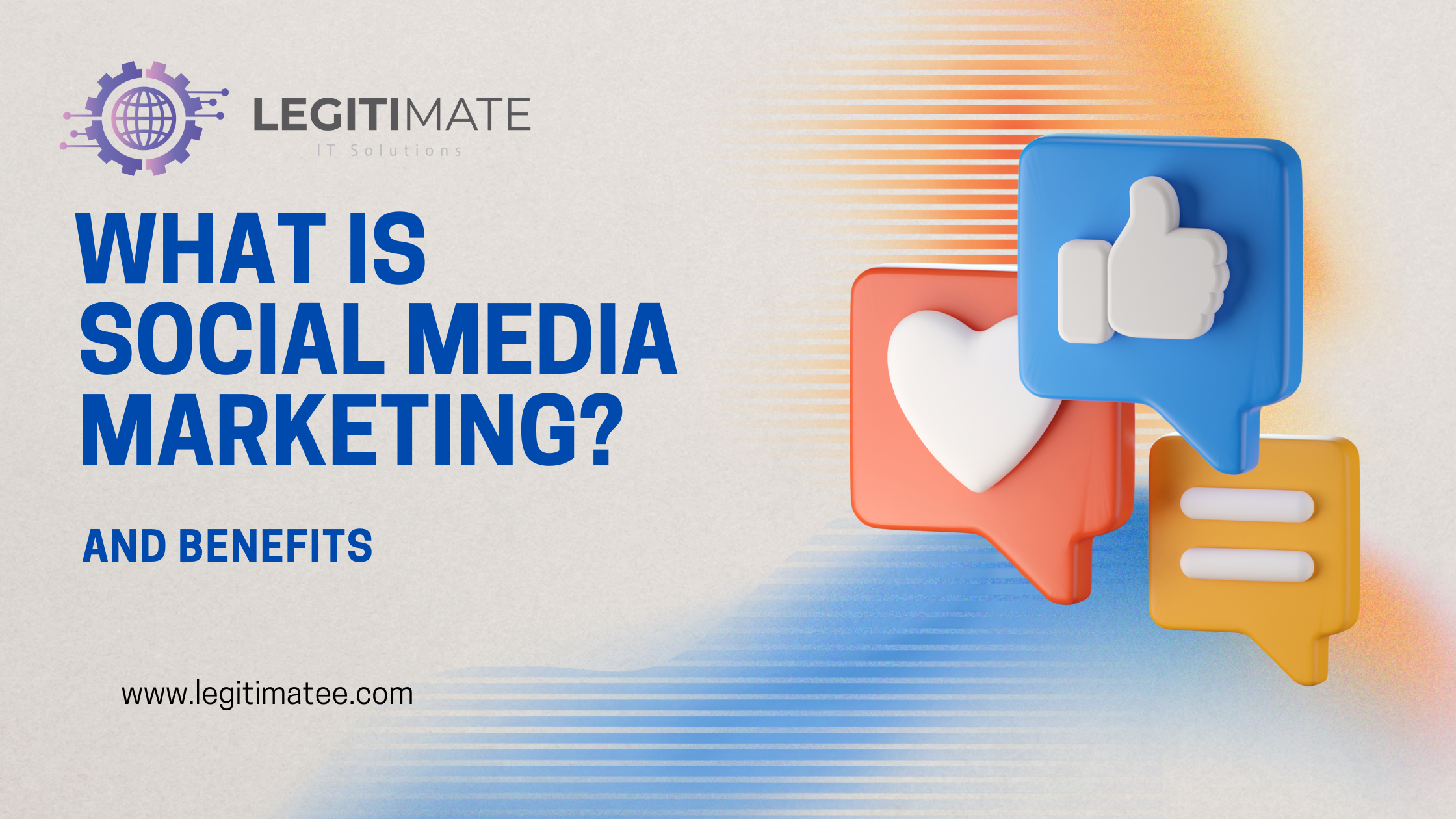 LEGITIMATE
IT Solutions

WHAT IS SOCIAL MEDIA MARKETING?

AND BENEFITS

www.legitimatee.com